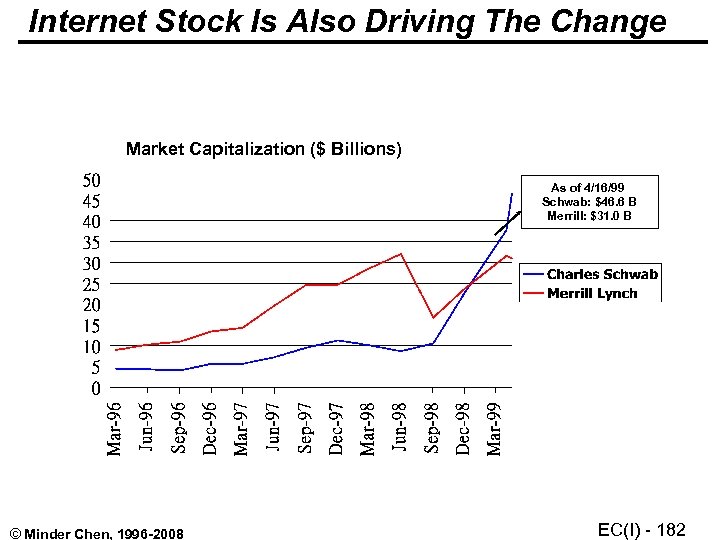 Internet Stock Is Also Driving The Change

Market Capitalization ($ Billions)

50
45
40
35
30
25
20
15
10
5
0

Mar-96 Jun-96 Sep-96 Dec-96 Mar-97 Jun-97 Sep-97 Dec-97 Mar-98 Jun-98 Sep-98 Dec-98 Mar-99

As of 4/16/99
Schwab: $46.6 B
Merrill: $31.0 B

Charles Schwab
Merrill Lynch

© Minder Chen, 1996-2008

EC(I) - 182